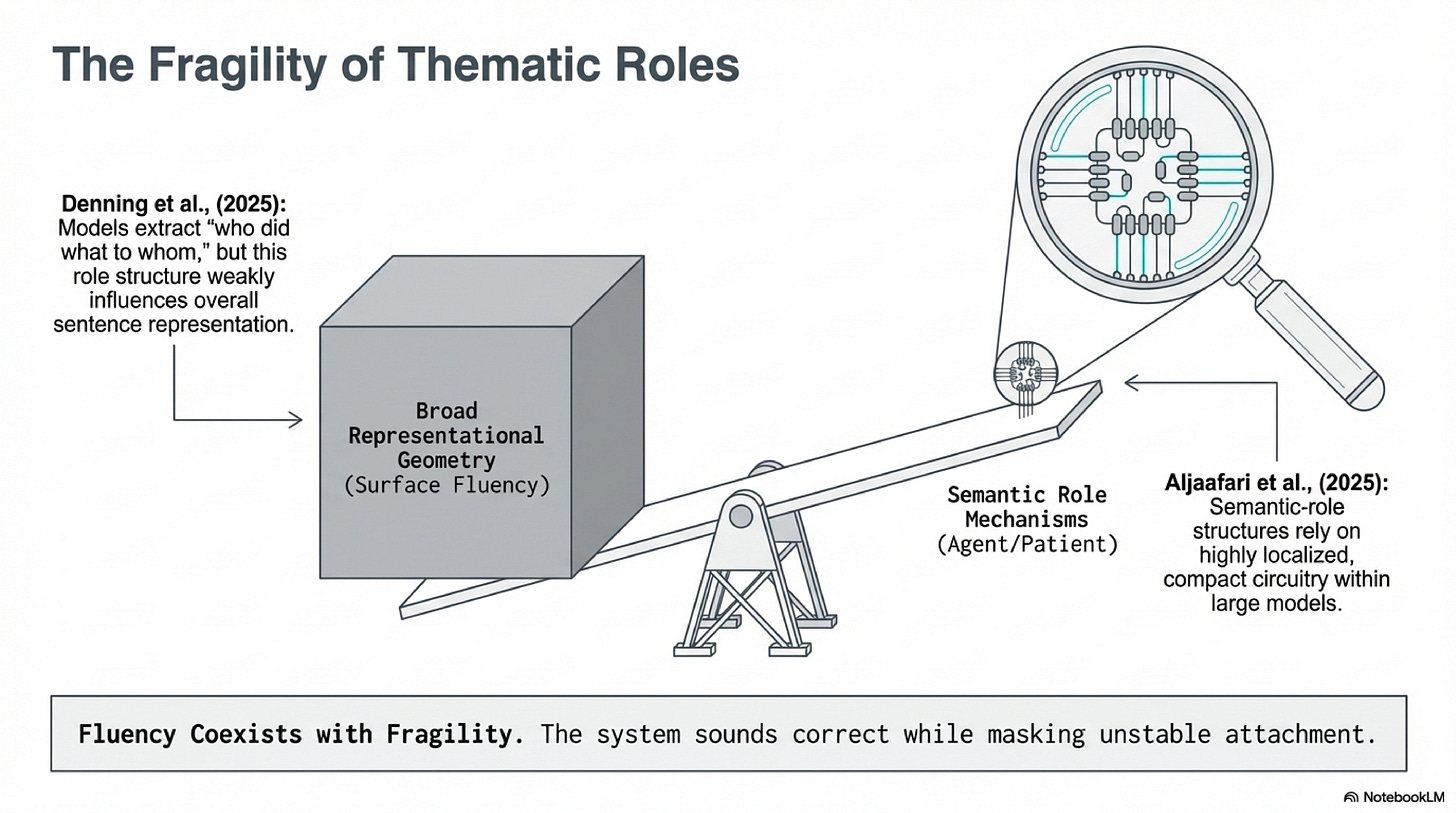 The Fragility of Thematic Roles

Denning et al., (2025): Models extract “who did what to whom,” but this role structure weakly influences overall sentence representation.

Broad Representational Geometry
(Surface Fluency)

Semantic Role Mechanisms
(Agent/Patient)

Aljaafari et al., (2025): Semantic-role structures rely on highly localized, compact circuitry within large models.

Fluency Coexists with Fragility. The system sounds correct while masking unstable attachment.

NotebookLM